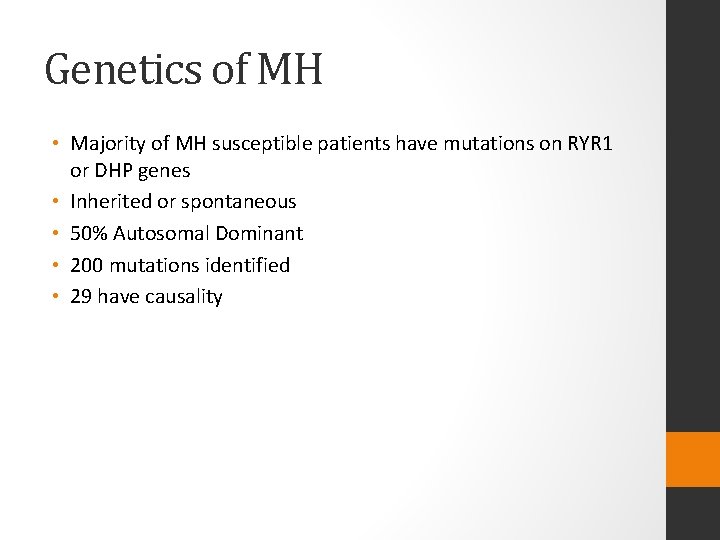 Genetics of MH

• Majority of MH susceptible patients have mutations on RYR1 or DHP genes
• Inherited or spontaneous
• 50% Autosomal Dominant
• 200 mutations identified
• 29 have causality